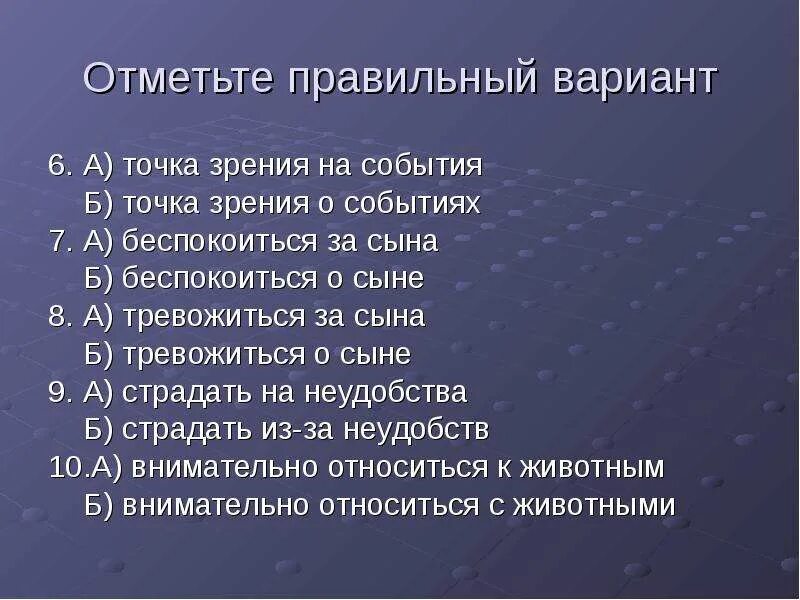 Отметьте правильный вариант

6. А) точка зрения на события
Б) точка зрения о событиях
7. А) беспокоиться за сына
Б) беспокоиться о сыне
8. А) тревожиться за сына
Б) тревожиться о сыне
9. А) страдать на неудобства
Б) страдать из-за неудобств
10.А) внимательно относиться к животным
Б) внимательно относиться с животными